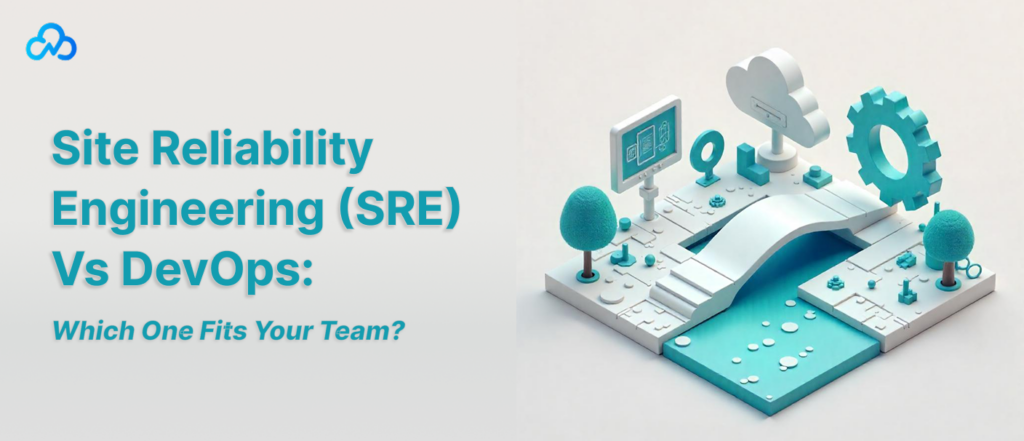 Site Reliability Engineering (SRE) Vs DevOps:

Which One Fits Your Team?